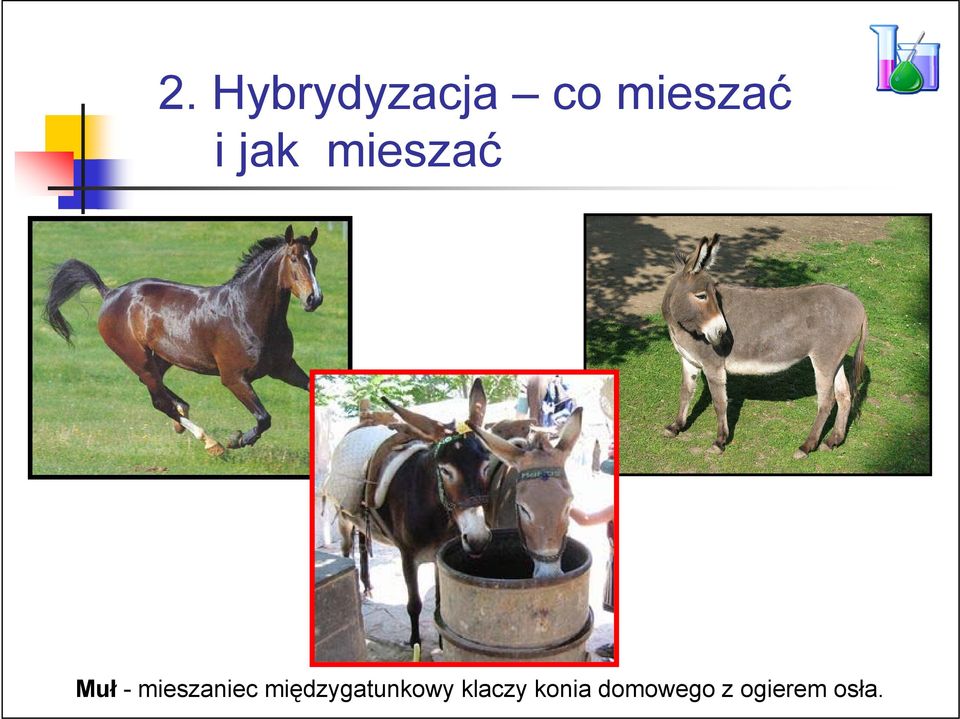 2. Hybrydyzacja – co mieszać i jak mieszać

Muł - mieszaniec międzygatunkowy klaczy konia domowego z ogierem osła.